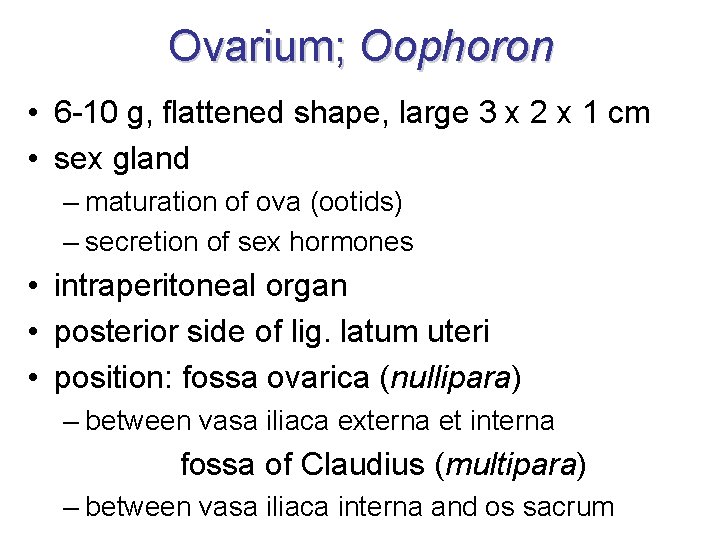 Ovarium; Oophoron

• 6-10 g, flattened shape, large 3 x 2 x 1 cm
• sex gland
– maturation of ova (ootids)
– secretion of sex hormones
• intraperitoneal organ
• posterior side of lig. latum uteri
• position: fossa ovarica (nullipara)
– between vasa iliaca externa et interna
fossa of Claudius (multipara)
– between vasa iliaca interna and os sacrum